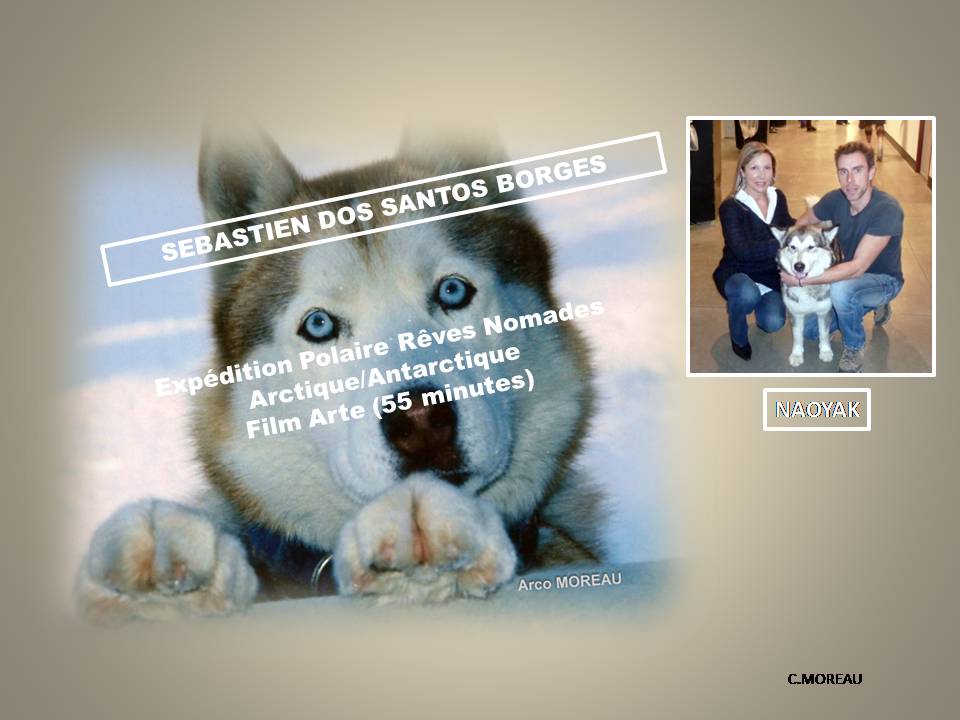 SEBASTIEN DOS SANTOS BORGES

Expédition Polaire Rêves Nomades
Arctique/Antarctique
Film Arte (55 minutes)

Arco MOREAU

NAOYAK

C.MOREAU